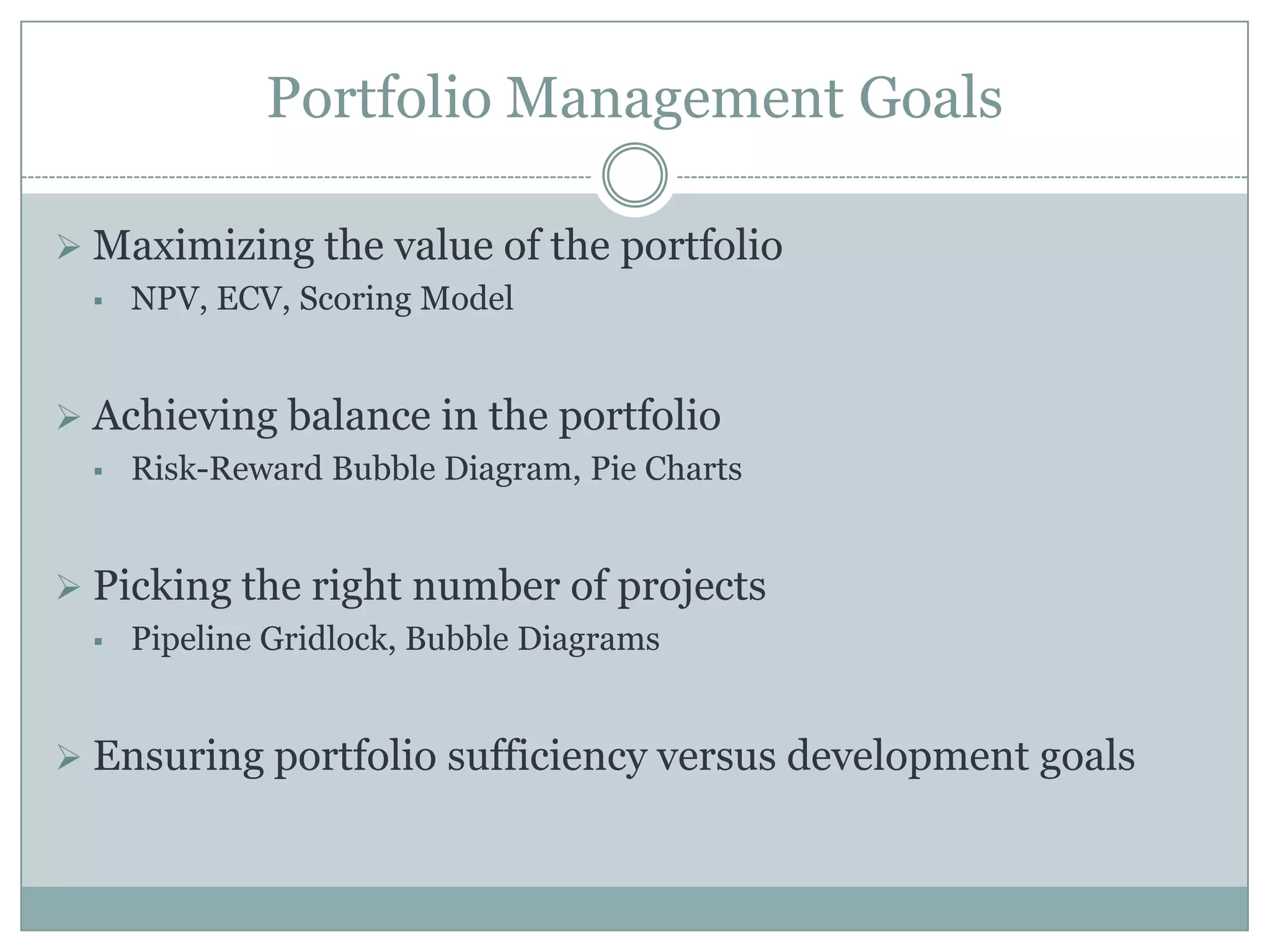 Portfolio Management Goals

➢ Maximizing the value of the portfolio
▪ NPV, ECV, Scoring Model

➢ Achieving balance in the portfolio
▪ Risk-Reward Bubble Diagram, Pie Charts

➢ Picking the right number of projects
▪ Pipeline Gridlock, Bubble Diagrams

➢ Ensuring portfolio sufficiency versus development goals